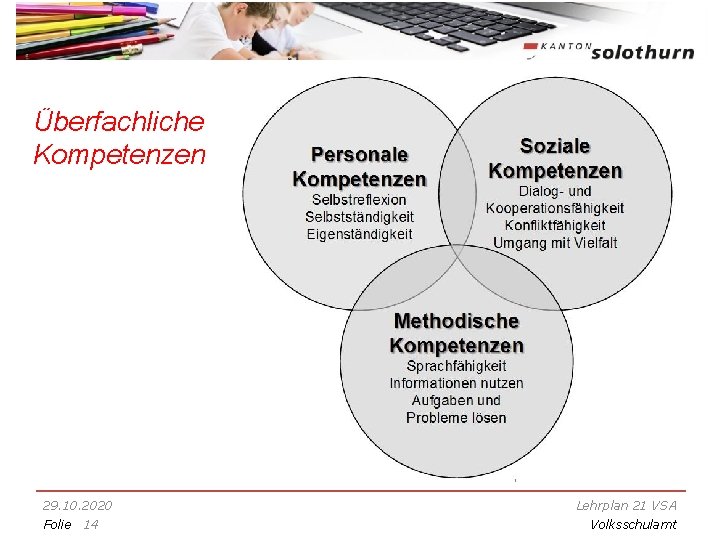 KANTON solothurn

Überfachliche Kompetenzen

Personale Kompetenzen
Selbstreflexion
Selbstständigkeit
Eigenständigkeit

Soziale Kompetenzen
Dialog- und Kooperationsfähigkeit
Konfliktfähigkeit
Umgang mit Vielfalt

Methodische Kompetenzen
Sprachfähigkeit
Informationen nutzen
Aufgaben und Probleme lösen

29.10.2020
Folie 14

Lehrplan 21 VSA
Volksschulamt